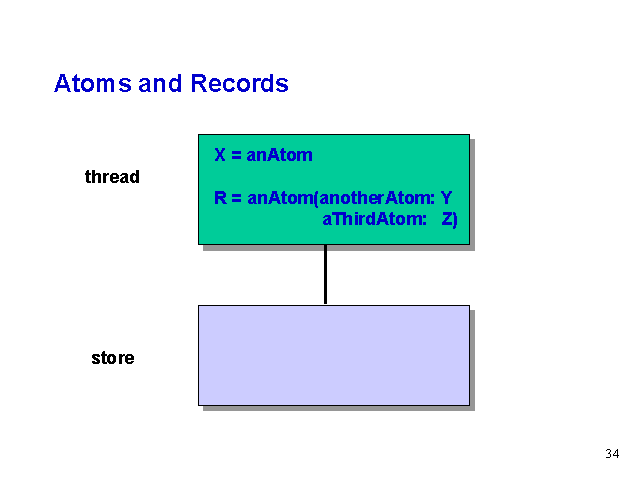 Atoms and Records

thread

X = anAtom

R = anAtom(anotherAtom: Y
aThirdAtom: Z)

store

34